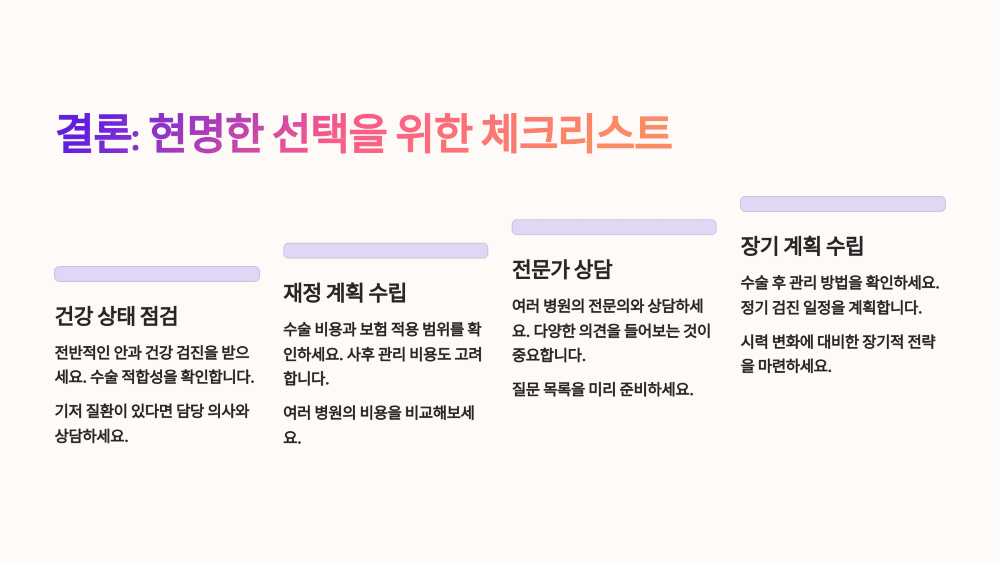 결론: 현명한 선택을 위한 체크리스트

건강 상태 점검

전반적인 안과 건강 검진을 받으세요. 수술 적합성을 확인합니다.

기저 질환이 있다면 담당 의사와 상담하세요.

재정 계획 수립

수술 비용과 보험 적용 범위를 확인하세요. 사후 관리 비용도 고려합니다.

여러 병원의 비용을 비교해보세요.

전문가 상담

여러 병원의 전문의와 상담하세요. 다양한 의견을 들어보는 것이 중요합니다.

질문 목록을 미리 준비하세요.

장기 계획 수립

수술 후 관리 방법을 확인하세요. 정기 검진 일정을 계획합니다.

시력 변화에 대비한 장기적 전략을 마련하세요.